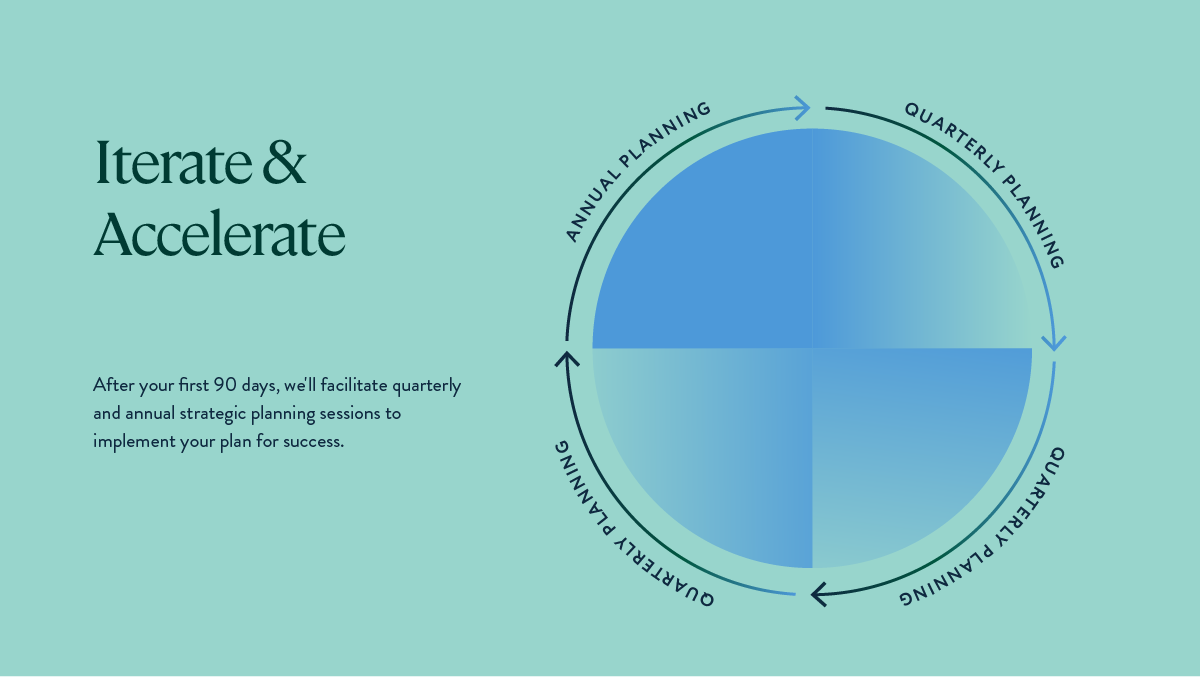 Iterate & Accelerate

After your first 90 days, we'll facilitate quarterly and annual strategic planning sessions to implement your plan for success.

ANNUAL PLANNING

QUARTERLY PLANNING

QUARTERLY PLANNING

QUARTERLY PLANNING